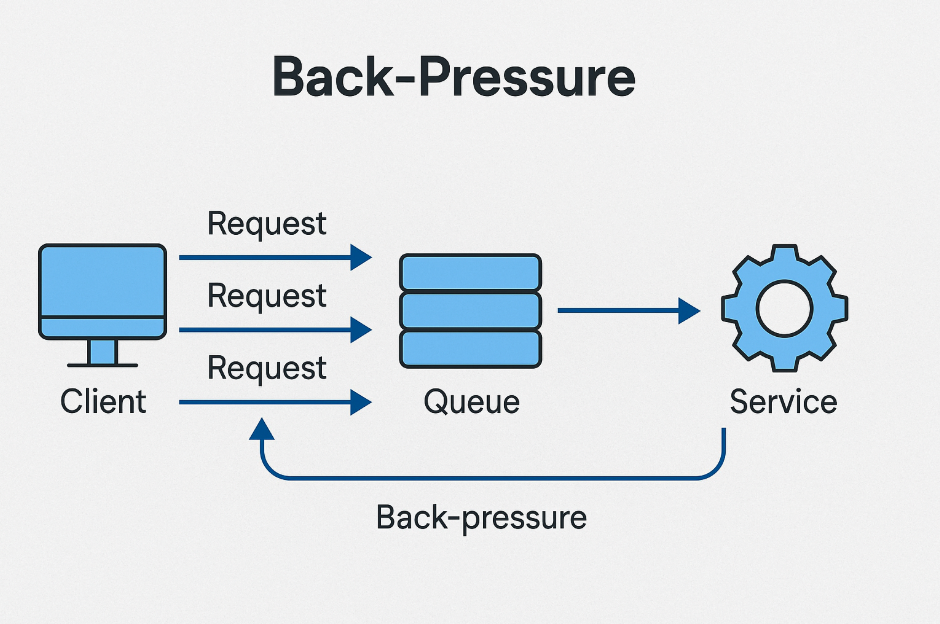 Back-Pressure

Request

Request

Request

Client

Queue

Service

Back-pressure